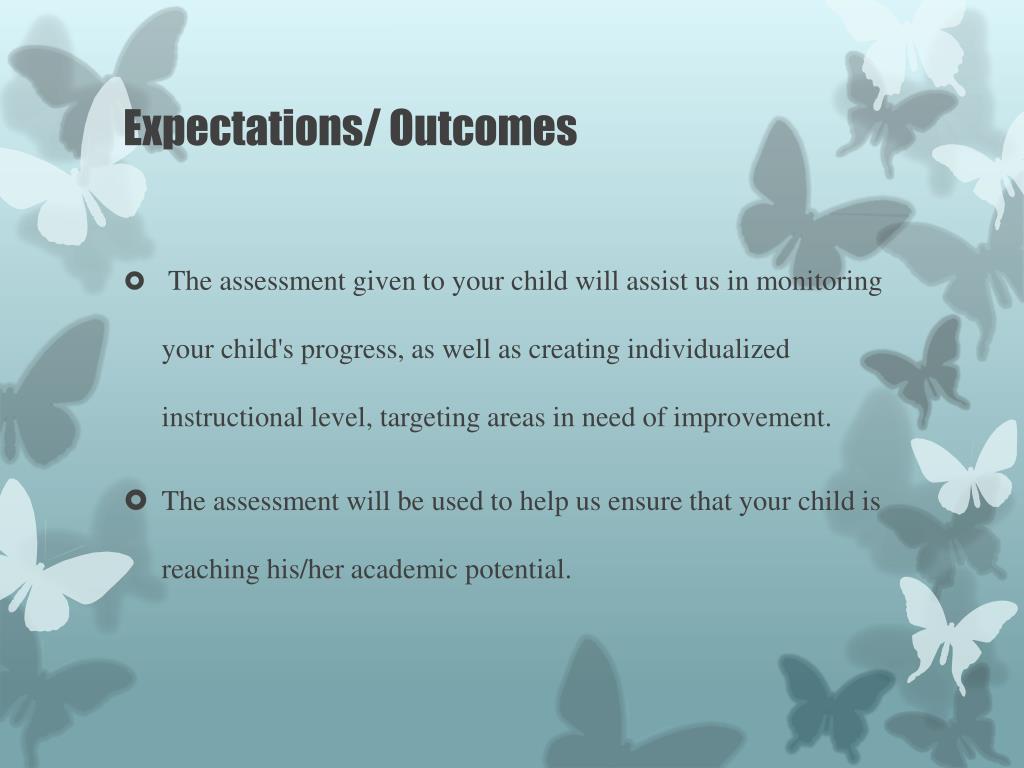 Expectations/ Outcomes

The assessment given to your child will assist us in monitoring your child's progress, as well as creating individualized instructional level, targeting areas in need of improvement.

The assessment will be used to help us ensure that your child is reaching his/her academic potential.